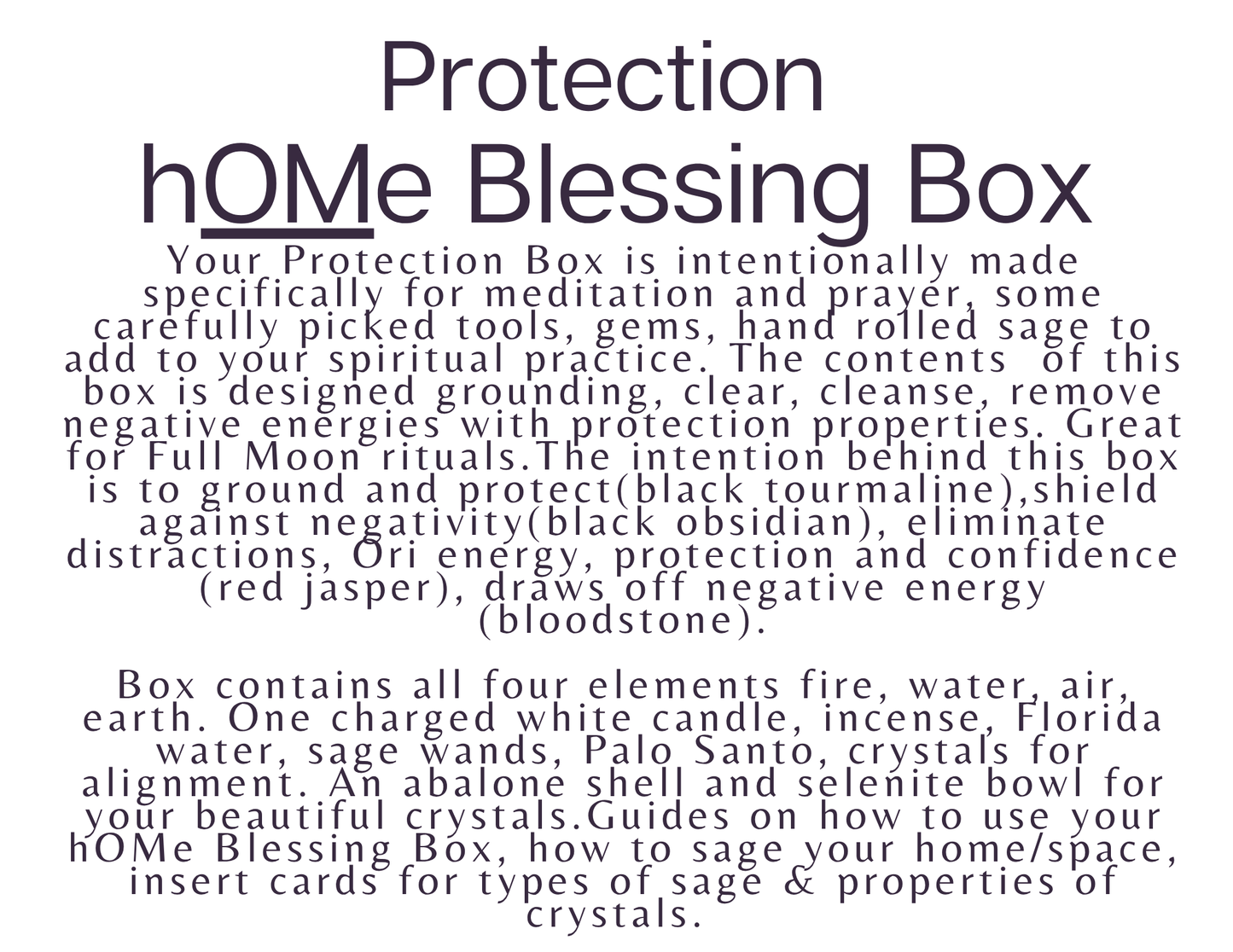 Protection
hOMe Blessing Box

Your Protection Box is intentionally made specifically for meditation and prayer, some carefully picked tools, gems, hand rolled sage to add to your spiritual practice. The contents of this box is designed grounding, clear, cleanse, remove negative energies with protection properties. Great for Full Moon rituals.The intention behind this box is to ground and protect(black tourmaline),shield against negativity(black obsidian), eliminate distractions, Ori energy, protection and confidence (red jasper), draws off negative energy (bloodstone).

Box contains all four elements fire, water, air, earth. One charged white candle, incense, Florida water, sage wands, Palo Santo, crystals for alignment. An abalone shell and selenite bowl for your beautiful crystals.Guides on how to use your hOMe Blessing Box, how to sage your home/space, insert cards for types of sage & properties of crystals.